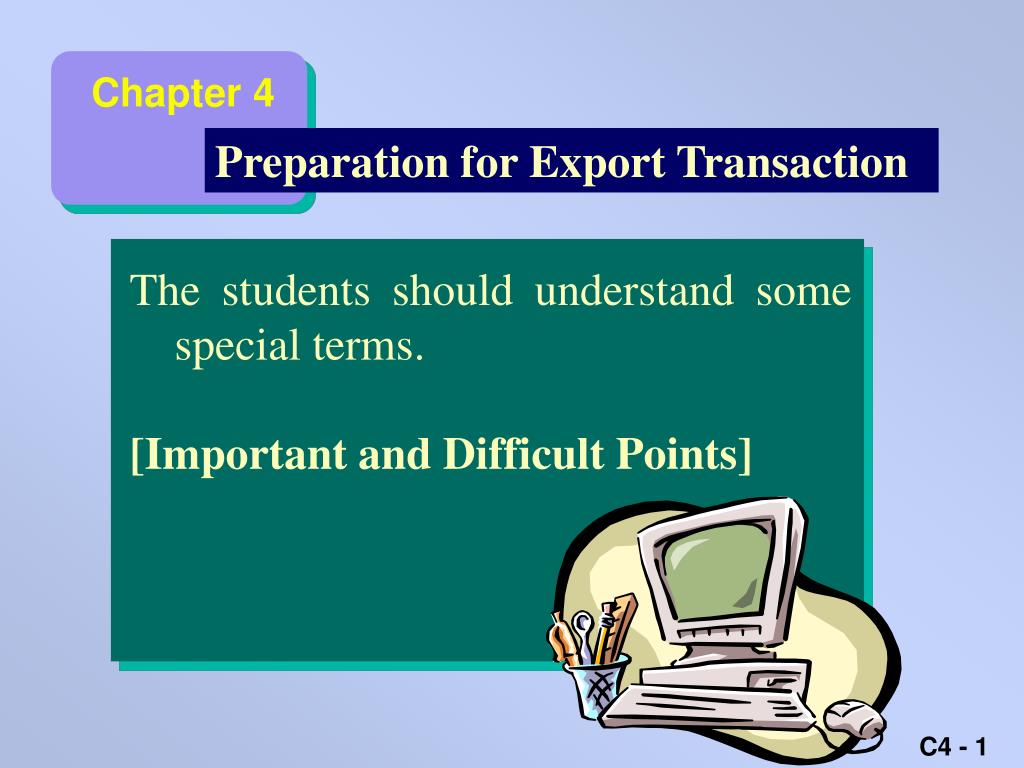 Chapter 4

Preparation for Export Transaction

The students should understand some special terms.

[Important and Difficult Points]

C4 - 1